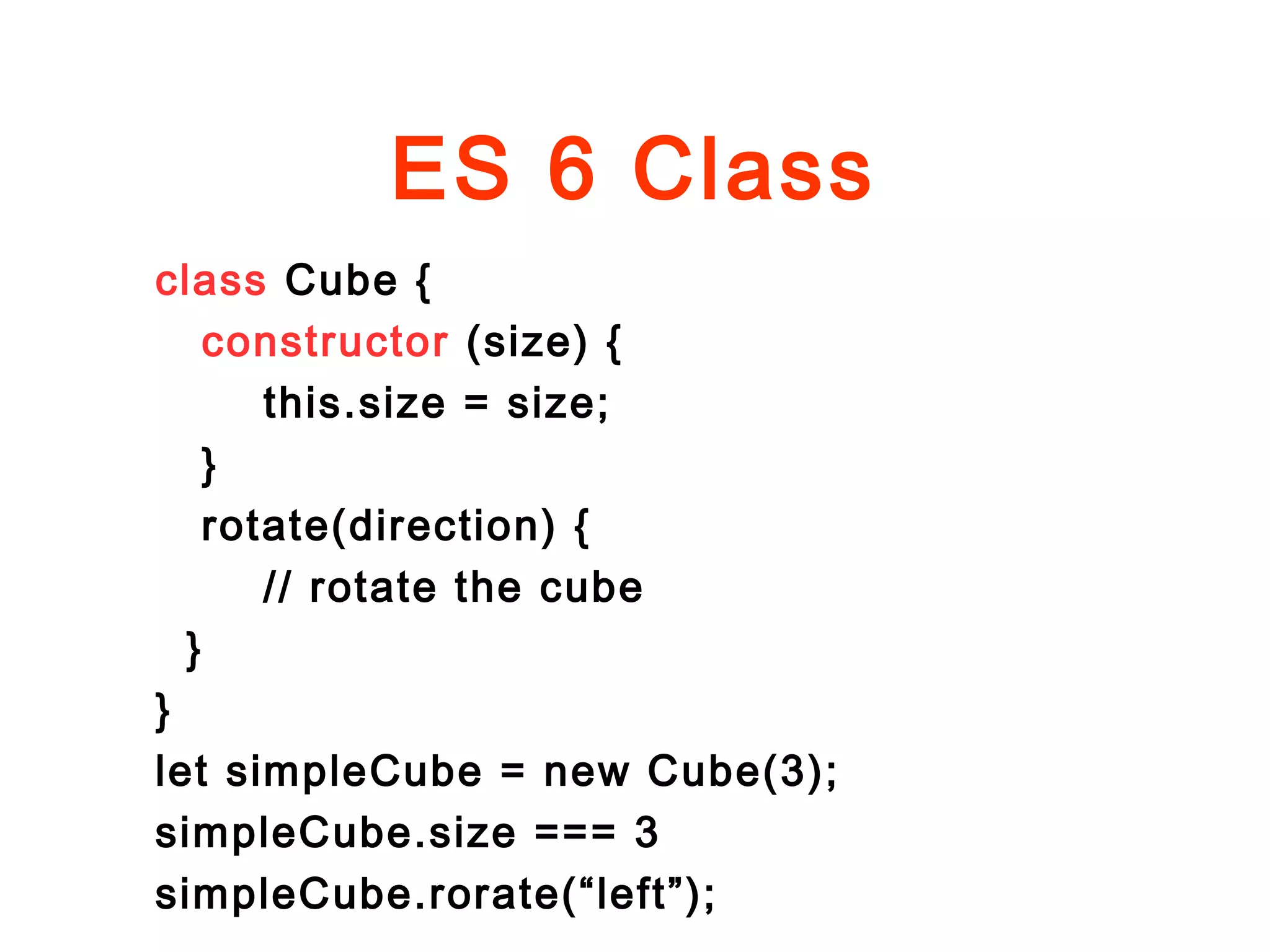 ES 6 Class

class Cube {
constructor (size) {
this.size = size;
}
rotate(direction) {
// rotate the cube
}
}
let simpleCube = new Cube(3);
simpleCube.size === 3
simpleCube.rorate(“left”);